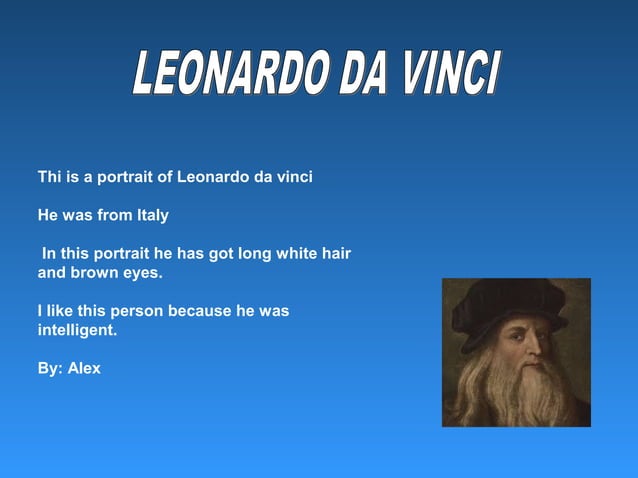 LEONARDO DA VINCI

Thi is a portrait of Leonardo da vinci

He was from Italy

In this portrait he has got long white hair and brown eyes.

I like this person because he was intelligent.

By: Alex